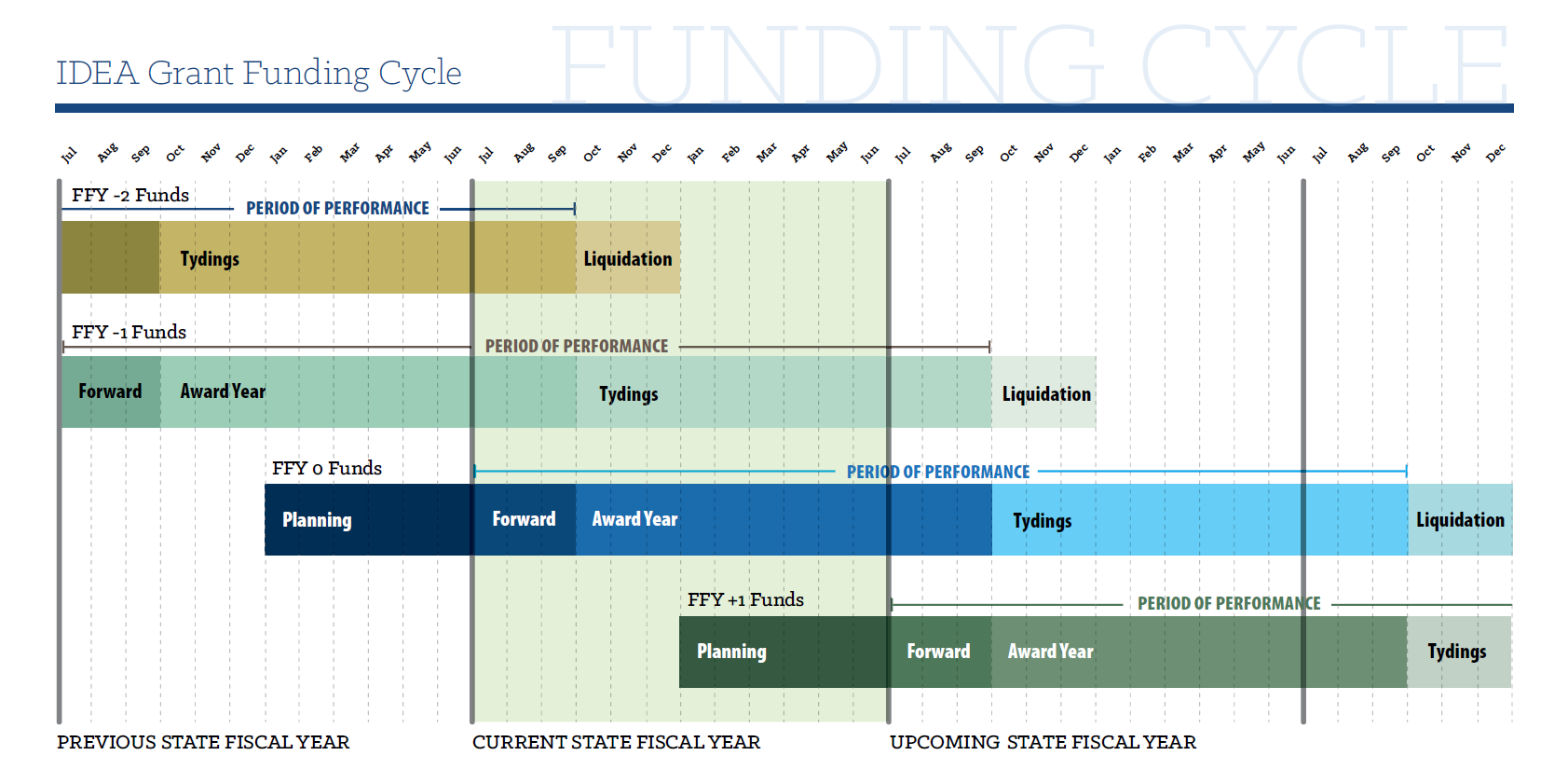 IDEA Grant Funding Cycle

FUNDING CYCLE

Jul Aug Sep Oct Nov Dec Jan Feb Mar Apr May Jun Jul Aug Sep Oct Nov Dec Jan Feb Mar Apr May Jun Jul Aug Sep Oct Nov Dec Jan Feb Mar Apr May Jun Jul Aug Sep Oct Nov Dec

FFY -2 Funds

PERIOD OF PERFORMANCE

Tydings

Liquidation

FFY -1 Funds

PERIOD OF PERFORMANCE

Forward

Award Year

Tydings

Liquidation

FFY 0 Funds

PERIOD OF PERFORMANCE

Planning

Forward

Award Year

Tydings

Liquidation

FFY +1 Funds

PERIOD OF PERFORMANCE

Planning

Forward

Award Year

Tydings

PREVIOUS STATE FISCAL YEAR

CURRENT STATE FISCAL YEAR

UPCOMING STATE FISCAL YEAR